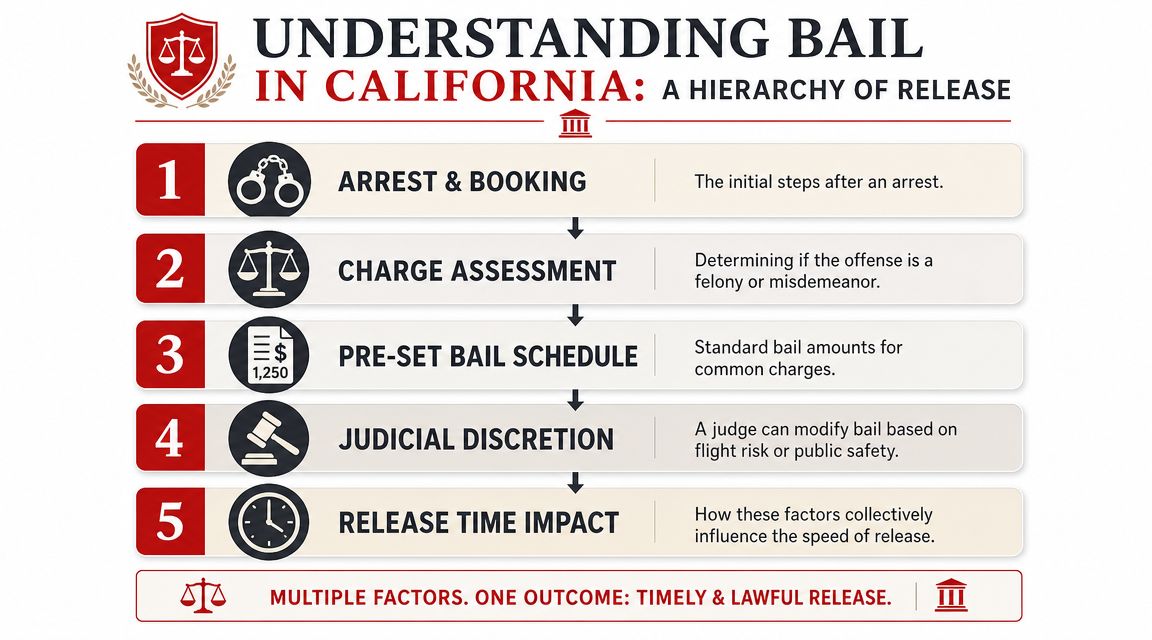 UNDERSTANDING BAIL IN CALIFORNIA: A HIERARCHY OF RELEASE

1 ARREST & BOOKING The initial steps after an arrest.

2 CHARGE ASSESSMENT Determining if the offense is a felony or misdemeanor.

3 $ 1,250 PRE-SET BAIL SCHEDULE Standard bail amounts for common charges.

4 JUDICIAL DISCRETION A judge can modify bail based on flight risk or public safety.

5 RELEASE TIME IMPACT How these factors collectively influence the speed of release.

MULTIPLE FACTORS. ONE OUTCOME: TIMELY & LAWFUL RELEASE.